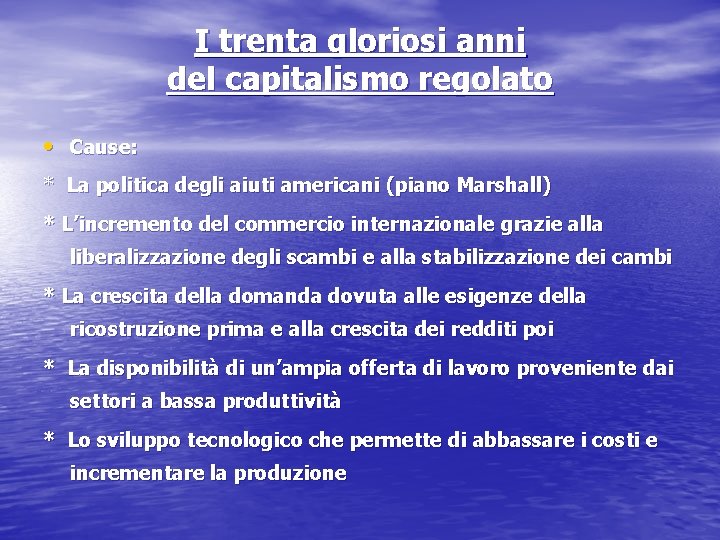 I trenta gloriosi anni
del capitalismo regolato

• Cause:

* La politica degli aiuti americani (piano Marshall)

* L’incremento del commercio internazionale grazie alla liberalizzazione degli scambi e alla stabilizzazione dei cambi

* La crescita della domanda dovuta alle esigenze della ricostruzione prima e alla crescita dei redditi poi

* La disponibilità di un’ampia offerta di lavoro proveniente dai settori a bassa produttività

* Lo sviluppo tecnologico che permette di abbassare i costi e incrementare la produzione